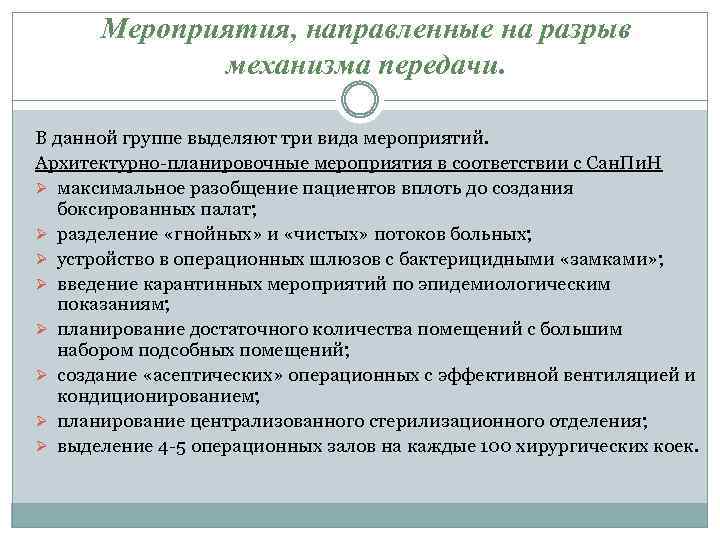 Мероприятия, направленные на разрыв механизма передачи.

В данной группе выделяют три вида мероприятий.

Архитектурно-планировочные мероприятия в соответствии с СанПиН

➢ максимальное разобщение пациентов вплоть до создания боксированных палат;
➢ разделение «гнойных» и «чистых» потоков больных;
➢ устройство в операционных шлюзов с бактерицидными «замками»;
➢ введение карантинных мероприятий по эпидемиологическим показаниям;
➢ планирование достаточного количества помещений с большим набором подсобных помещений;
➢ создание «асептических» операционных с эффективной вентиляцией и кондиционированием;
➢ планирование централизованного стерилизационного отделения;
➢ выделение 4-5 операционных залов на каждые 100 хирургических коек.